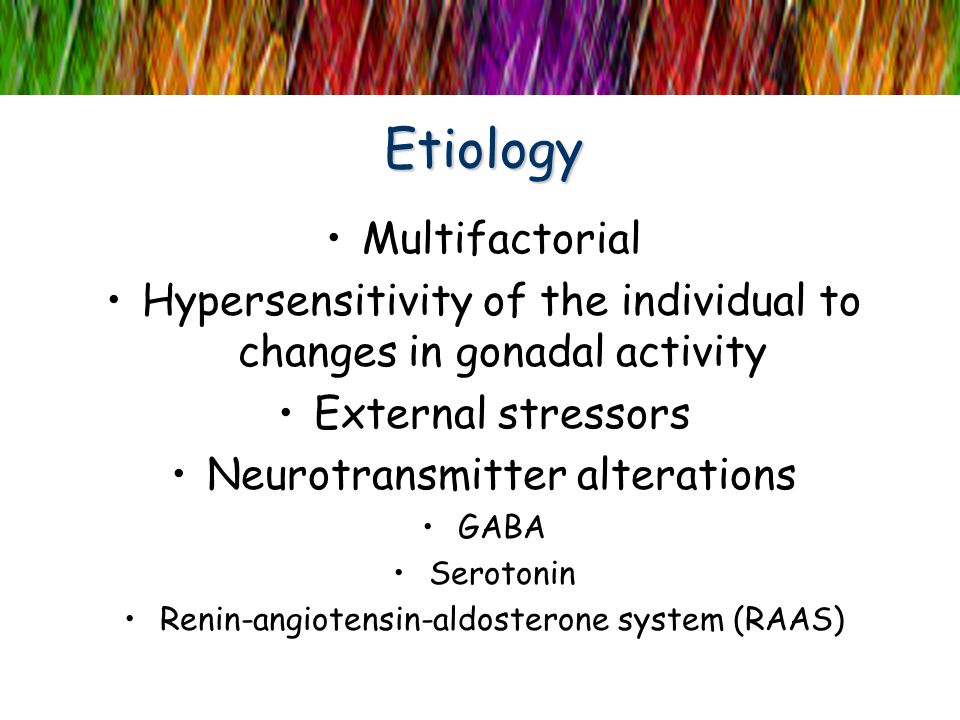 Etiology

• Multifactorial
• Hypersensitivity of the individual to changes in gonadal activity
• External stressors
• Neurotransmitter alterations
• GABA
• Serotonin
• Renin-angiotensin-aldosterone system (RAAS)